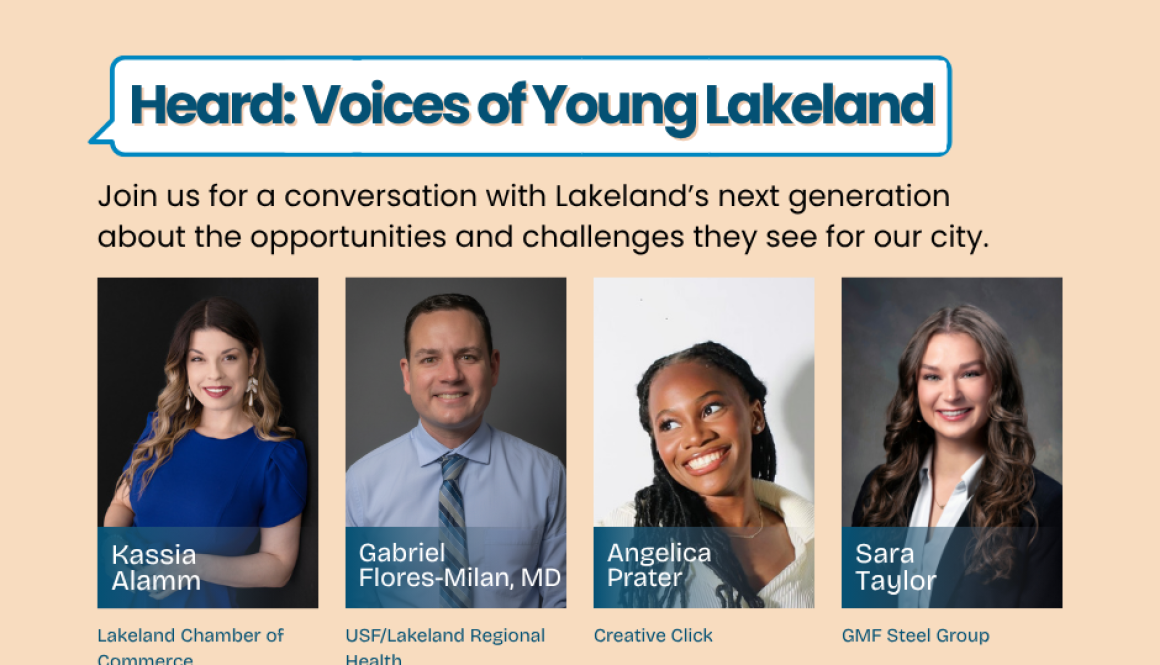 Heard: Voices of Young Lakeland

Join us for a conversation with Lakeland's next generation about the opportunities and challenges they see for our city.

Kassia Alamm

Lakeland Chamber of Commerce

Gabriel Flores-Milan, MD

USF/Lakeland Regional Health

Angelica Prater

Creative Click

Sara Taylor

GMF Steel Group